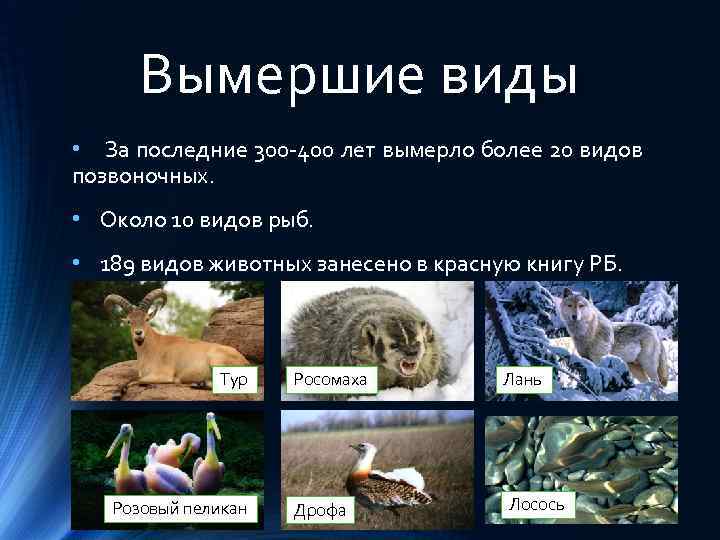 Вымершие виды

• За последние 300-400 лет вымерло более 20 видов позвоночных.

• Около 10 видов рыб.

• 189 видов животных занесено в красную книгу РБ.

Тур

Росомаха

Лань

Розовый пеликан

Дрофа

Лосось